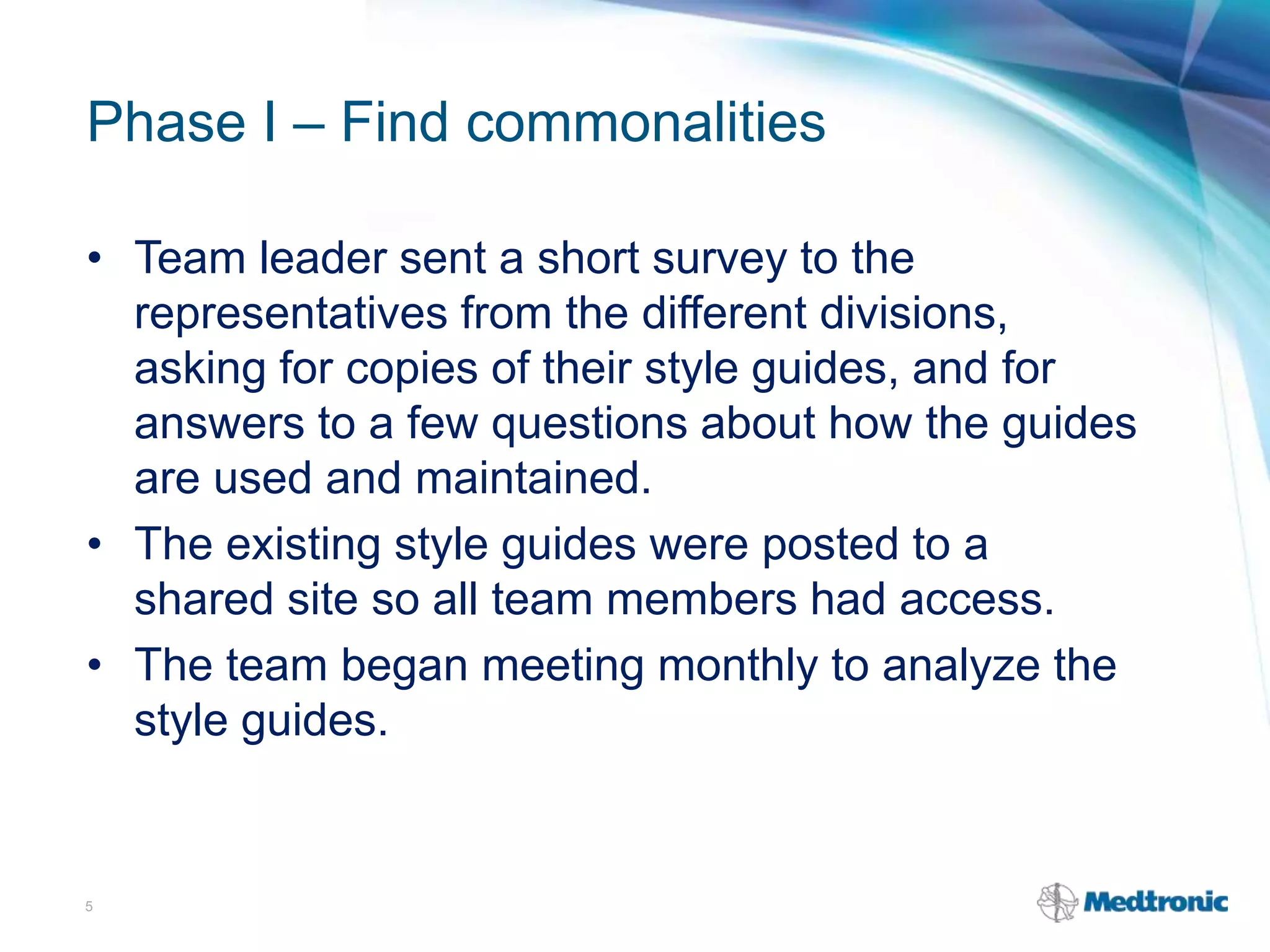 Phase I – Find commonalities

• Team leader sent a short survey to the representatives from the different divisions, asking for copies of their style guides, and for answers to a few questions about how the guides are used and maintained.
• The existing style guides were posted to a shared site so all team members had access.
• The team began meeting monthly to analyze the style guides.

5

Medtronic